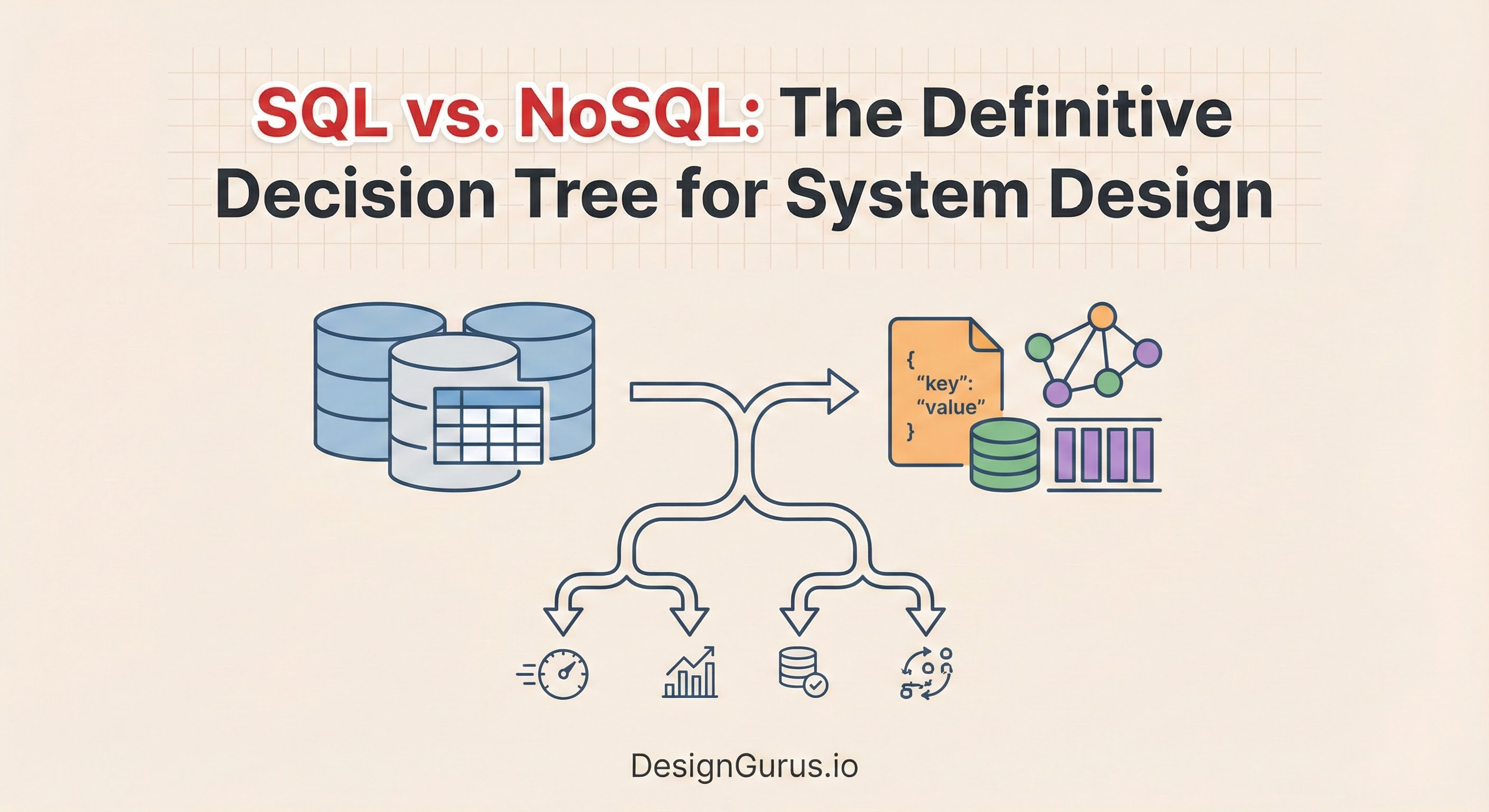 SQL vs. NoSQL: The Definitive Decision Tree for System Design

{
"key":
"value"
}

DesignGurus.io